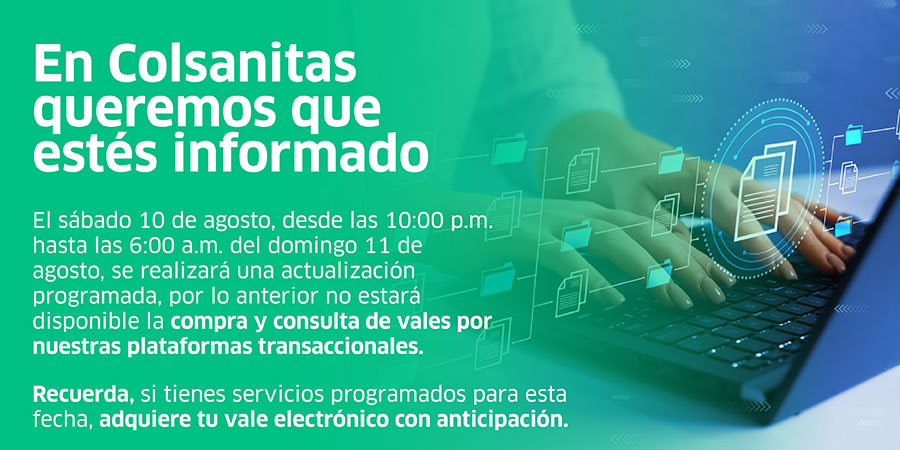 En Colsanitas queremos que estés informado

El sábado 10 de agosto, desde las 10:00 p.m. hasta las 6:00 a.m. del domingo 11 de agosto, se realizará una actualización programada, por lo anterior no estará disponible la compra y consulta de vales por nuestras plataformas transaccionales.

Recuerda, si tienes servicios programados para esta fecha, adquiere tu vale electrónico con anticipación.